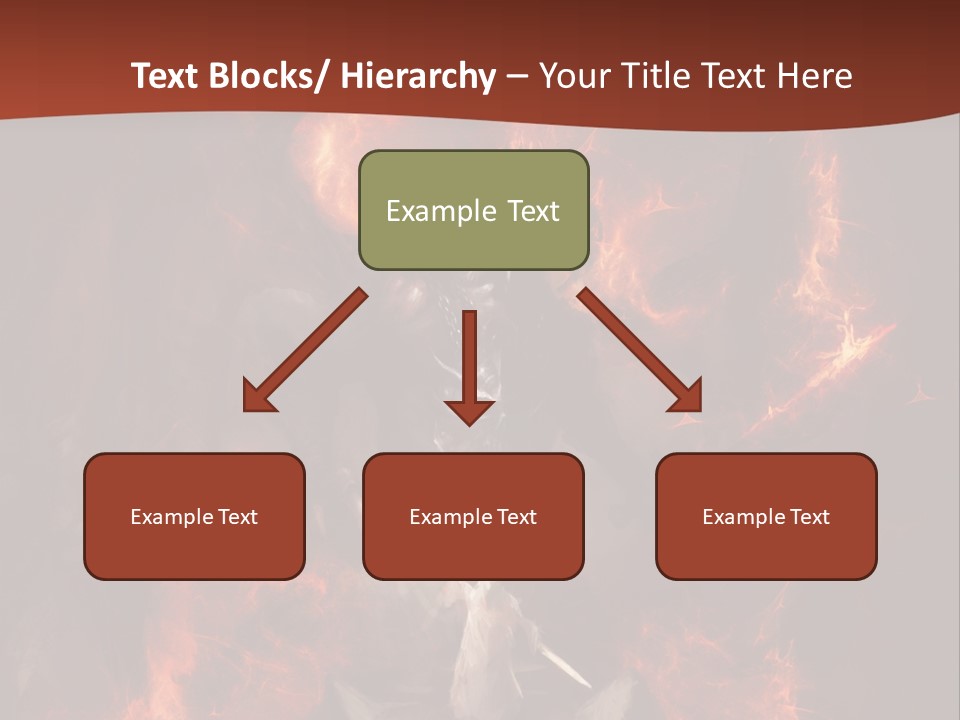 Text Blocks/ Hierarchy – Your Title Text Here

Example Text

Example Text

Example Text

Example Text